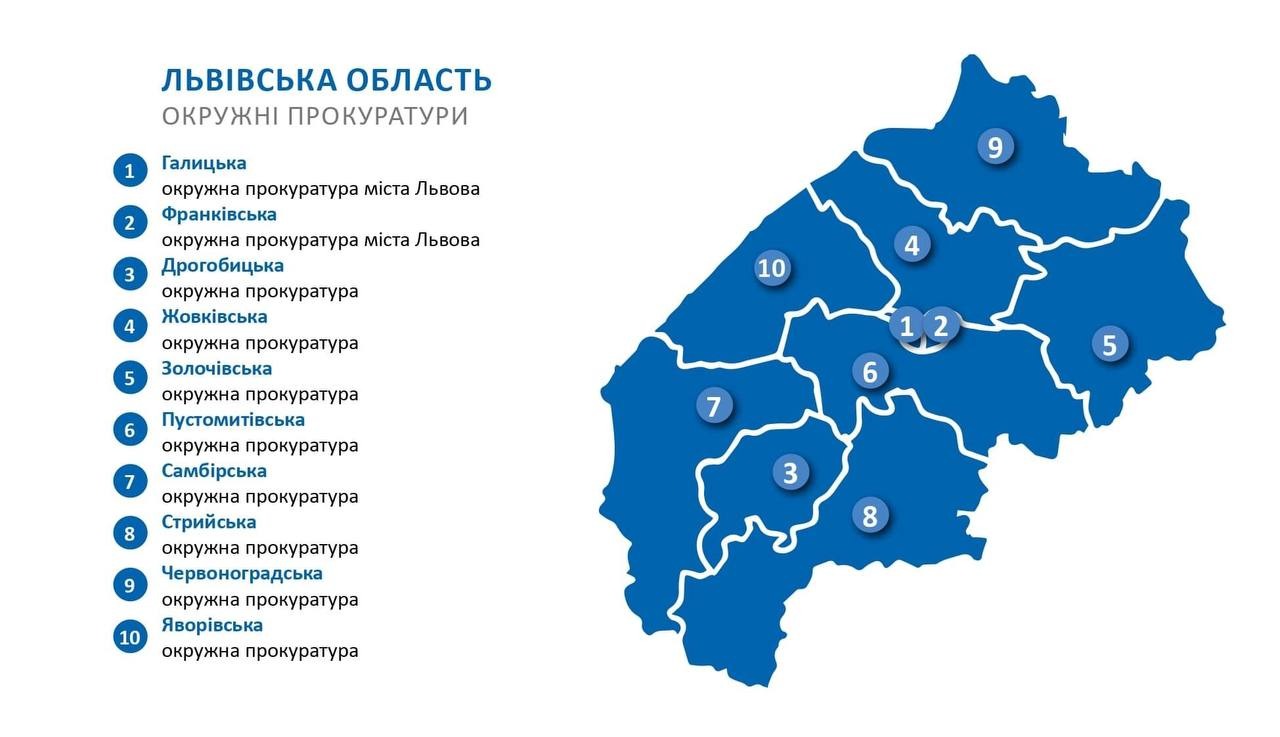 ЛЬВІВСЬКА ОБЛАСТЬ
ОКРУЖНІ ПРОКУРАТУРИ

1 Галицька
окружна прокуратура міста Львова
2 Франківська
окружна прокуратура міста Львова
3 Дрогобицька
окружна прокуратура
4 Жовківська
окружна прокуратура
5 Золочівська
окружна прокуратура
6 Пустомитівська
окружна прокуратура
7 Самбірська
окружна прокуратура
8 Стрийська
окружна прокуратура
9 Червоноградська
окружна прокуратура
10 Яворівська
окружна прокуратура

9
4
10
1 2
5
6
7
3
8